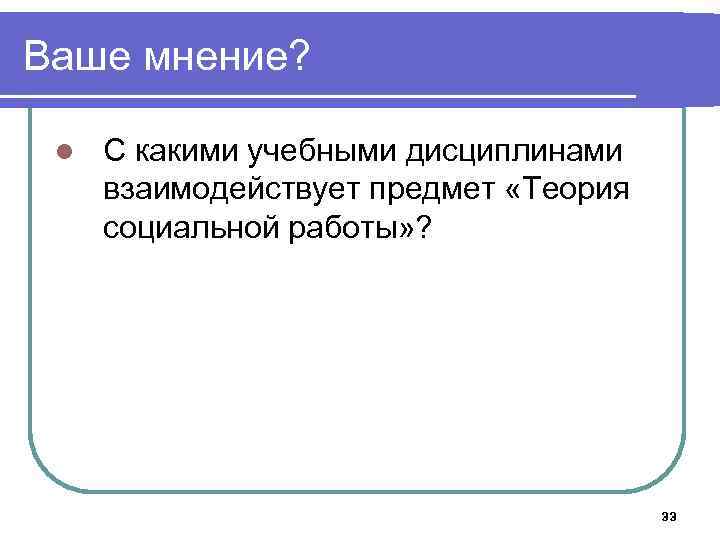 Ваше мнение?

С какими учебными дисциплинами взаимодействует предмет «Теория социальной работы»?

33